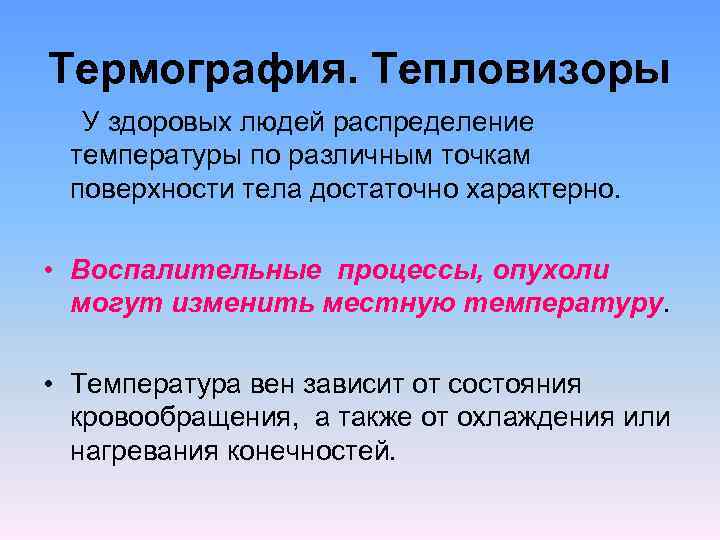 Термография. Тепловизоры

У здоровых людей распределение температуры по различным точкам поверхности тела достаточно характерно.

• Воспалительные процессы, опухоли могут изменить местную температуру.

• Температура вен зависит от состояния кровообращения, а также от охлаждения или нагревания конечностей.